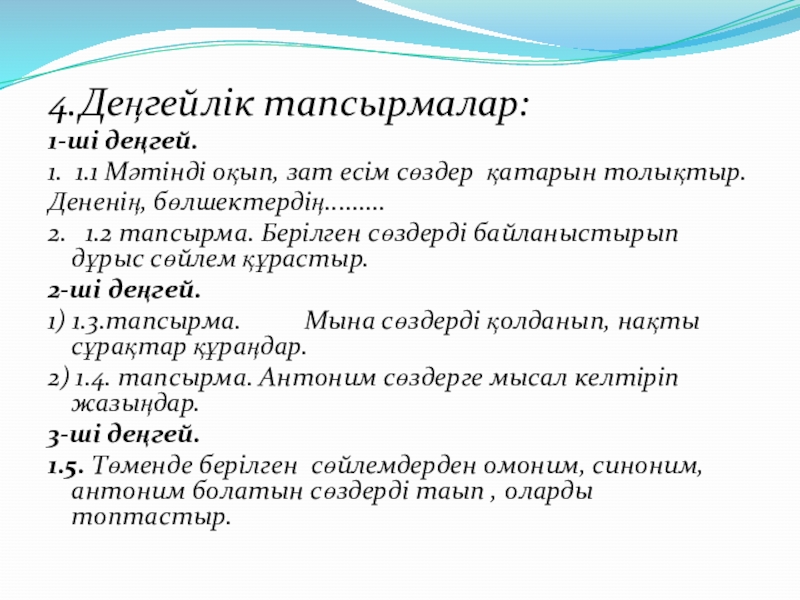 4.Деңгейлік тапсырмалар:

1-ші деңгей.

1. 1.1 Мәтінді оқып, зат есім сөздер қатарын толықтыр. Дененің, бөлшектердің………

2. 1.2 тапсырма. Берілген сөздерді байланыстырып дұрыс сөйлем құрастыр.

2-ші деңгей.

1) 1.3.тапсырма. Мына сөздерді қолданып, нақты сұрақтар құраңдар.

2) 1.4. тапсырма. Антоним сөздерге мысал келтіріп жазыңдар.

3-ші деңгей.

1.5. Төменде берілген сөйлемдерден омоним, синоним, антоним болатын сөздерді тауып , оларды топтастыр.